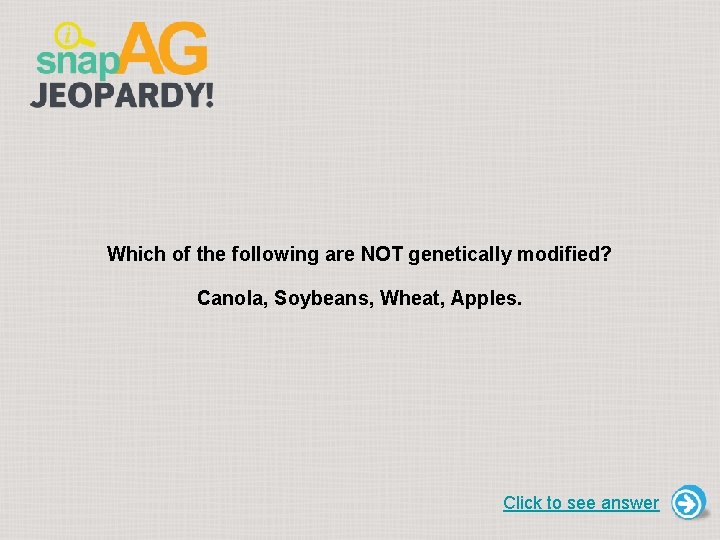 i snapAG JEOPARDY!

Which of the following are NOT genetically modified?

Canola, Soybeans, Wheat, Apples.

Click to see answer